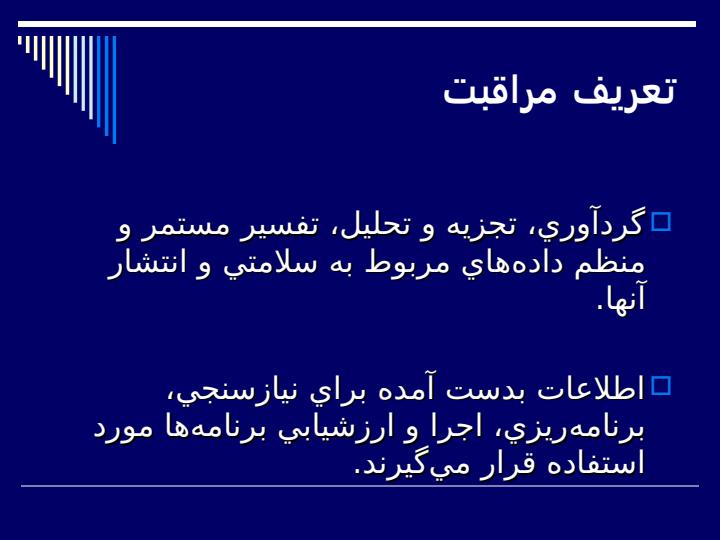 تعريف مراقبت

گردآوري، تجزيه و تحليل، تفسير مستمر و منظم داده‌هاي مربوط به سلامتي و انتشار آنها.

اطلاعات بدست آمده براي نيازسنجي، برنامه‌ريزي، اجرا و ارزشيابي برنامه‌ها مورد استفاده قرار مي‌گيرند.